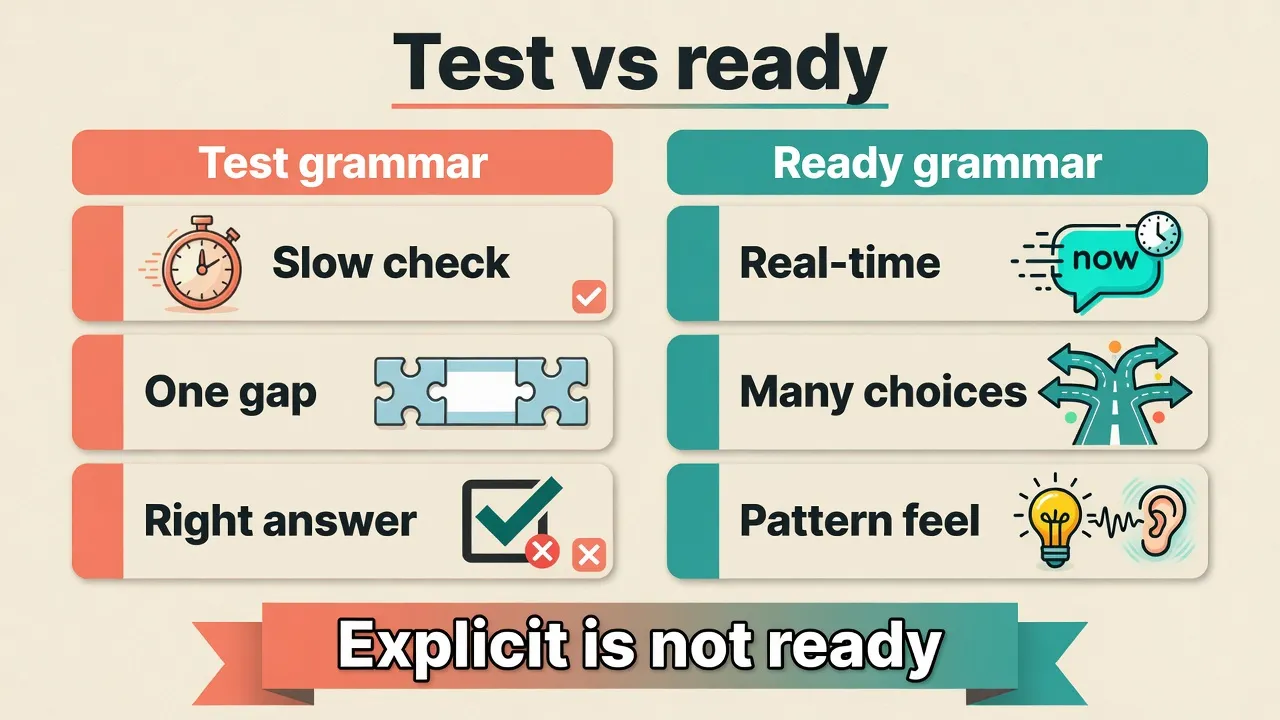 Test vs ready

Test grammar

Slow check

One gap

Right answer

Ready grammar

Real-time

now

Many choices

Pattern feel

Explicit is not ready